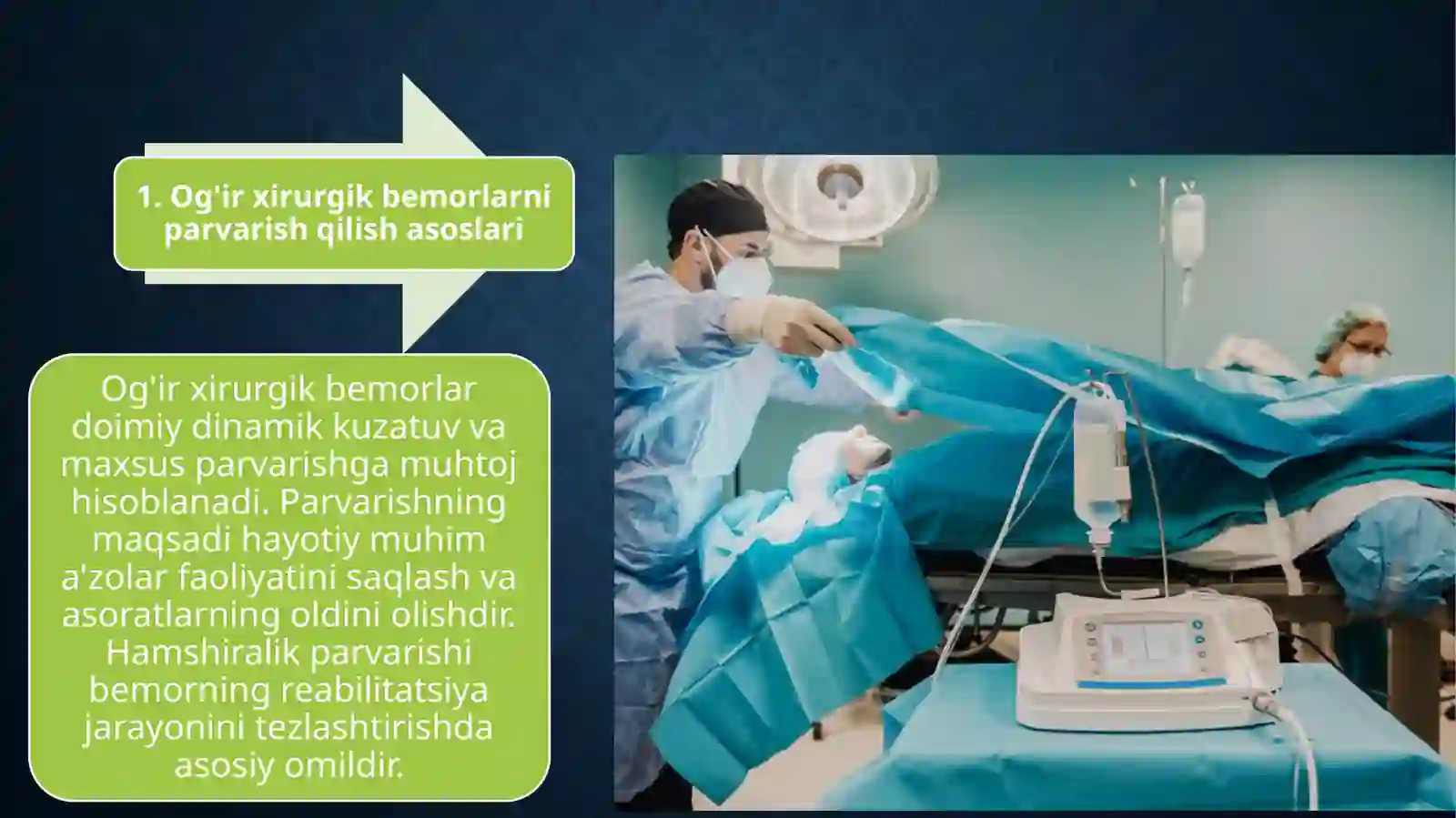 1. Og'ir xirurgik bemorlarni parvarish qilish asoslari

Og'ir xirurgik bemorlar doimiy dinamik kuzatuv va maxsus parvarishga muhtoj hisoblanadi. Parvarishning maqsadi hayotiy muhim a'zolar faoliyatini saqlash va asoratlarning oldini olishdir. Hamshiralik parvarishi bemorning reabilitatsiya jarayonini tezlashtirishda asosiy omildir.